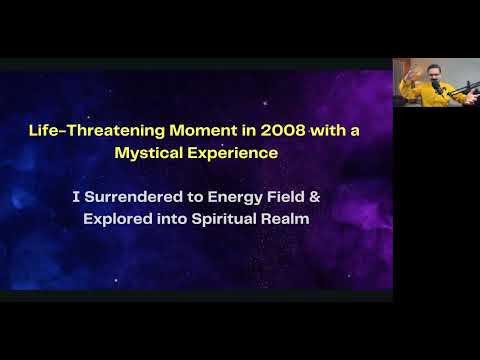 Life-Threatening Moment in 2008 with a Mystical Experience

I Surrendered to Energy Field & Explored into Spiritual Realm